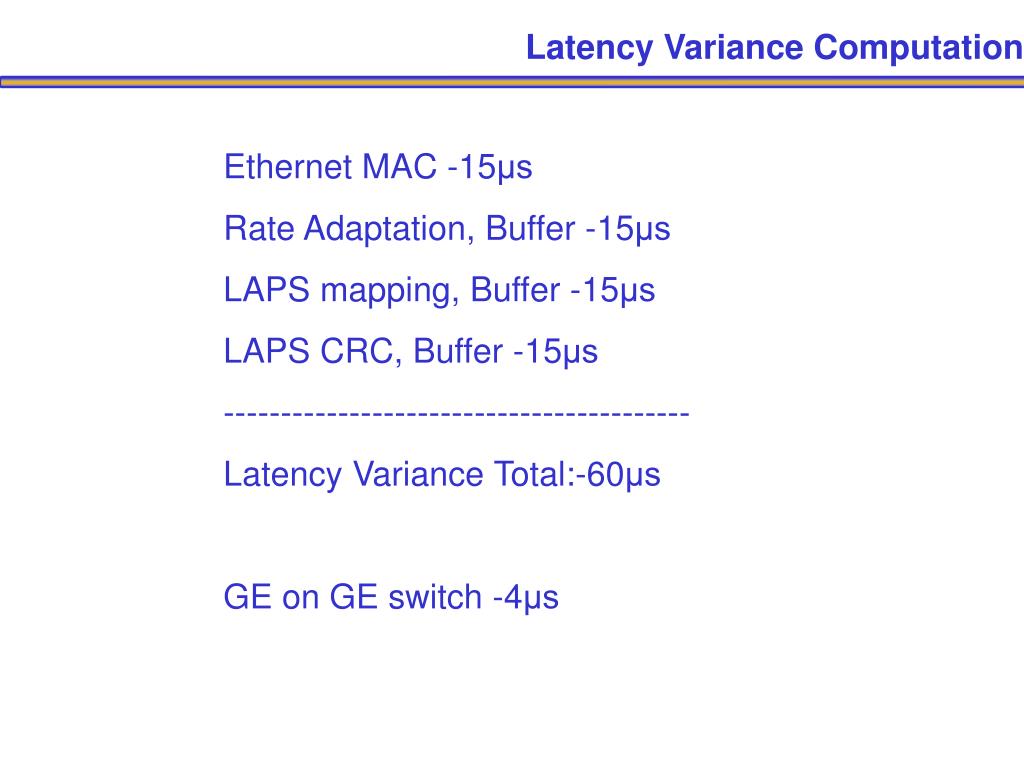 Latency Variance Computation

Ethernet MAC -15μs

Rate Adaptation, Buffer -15μs

LAPS mapping, Buffer -15μs

LAPS CRC, Buffer -15μs

----------------------------------------

Latency Variance Total:-60μs

GE on GE switch -4μs